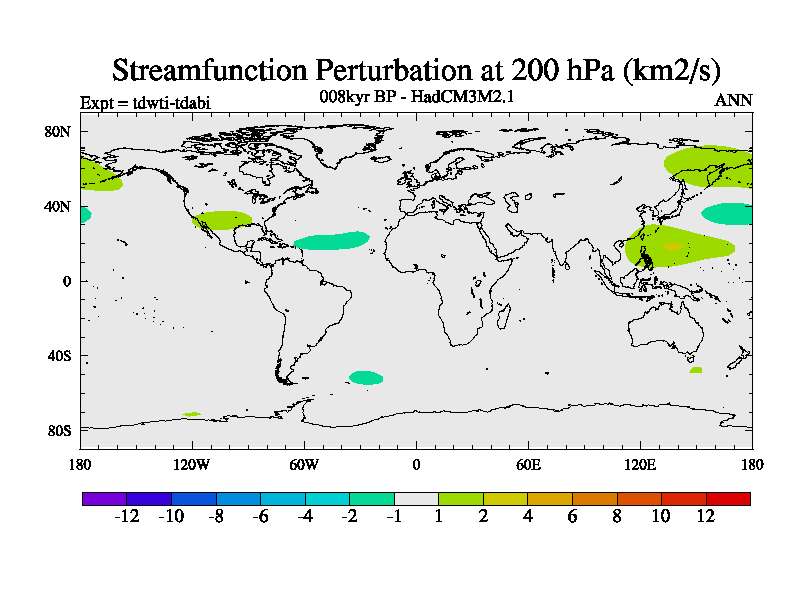 Streamfunction Perturbation at 200 hPa (km2/s)

Expt = tdwti-tdabi

008kyr BP - HadCM3M2,1

ANN

80N
40N
0
40S
80S

180
120W
60W
0
60E
120E
180

-12
-10
-8
-6
-4
-2
-1
1
2
4
6
8
10
12